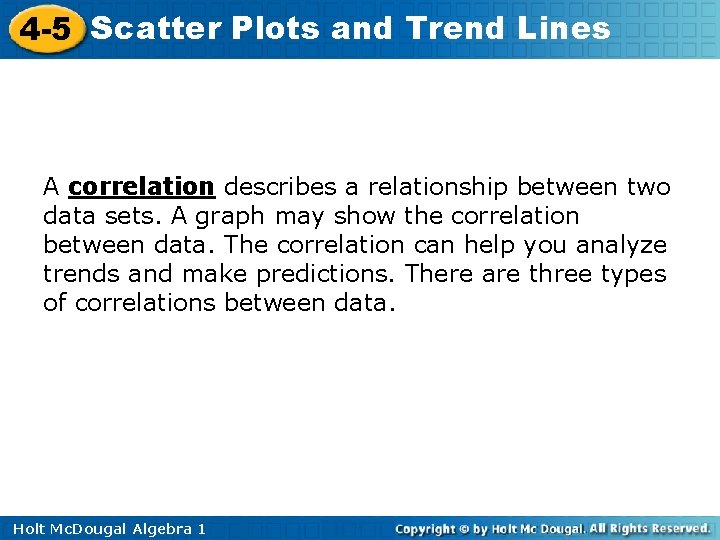 4-5 Scatter Plots and Trend Lines

A correlation describes a relationship between two data sets. A graph may show the correlation between data. The correlation can help you analyze trends and make predictions. There are three types of correlations between data.

Holt McDougal Algebra 1

Copyright © by Holt Mc Dougal. All Rights Reserved.